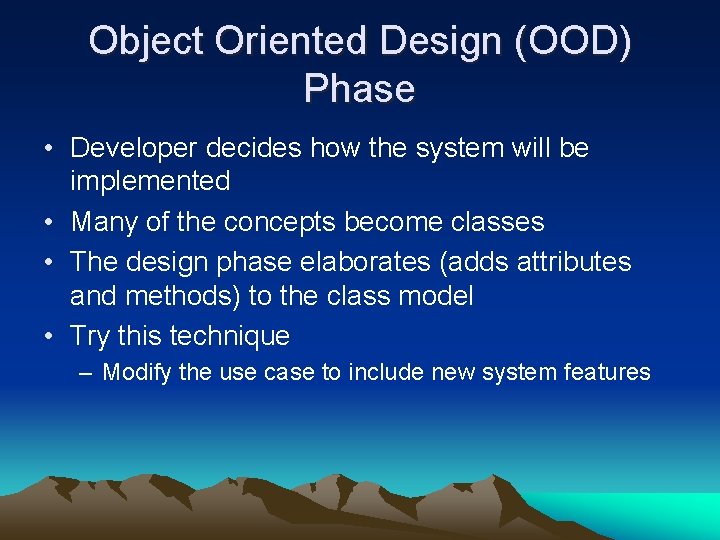 Object Oriented Design (OOD) Phase

• Developer decides how the system will be implemented
• Many of the concepts become classes
• The design phase elaborates (adds attributes and methods) to the class model
• Try this technique
– Modify the use case to include new system features